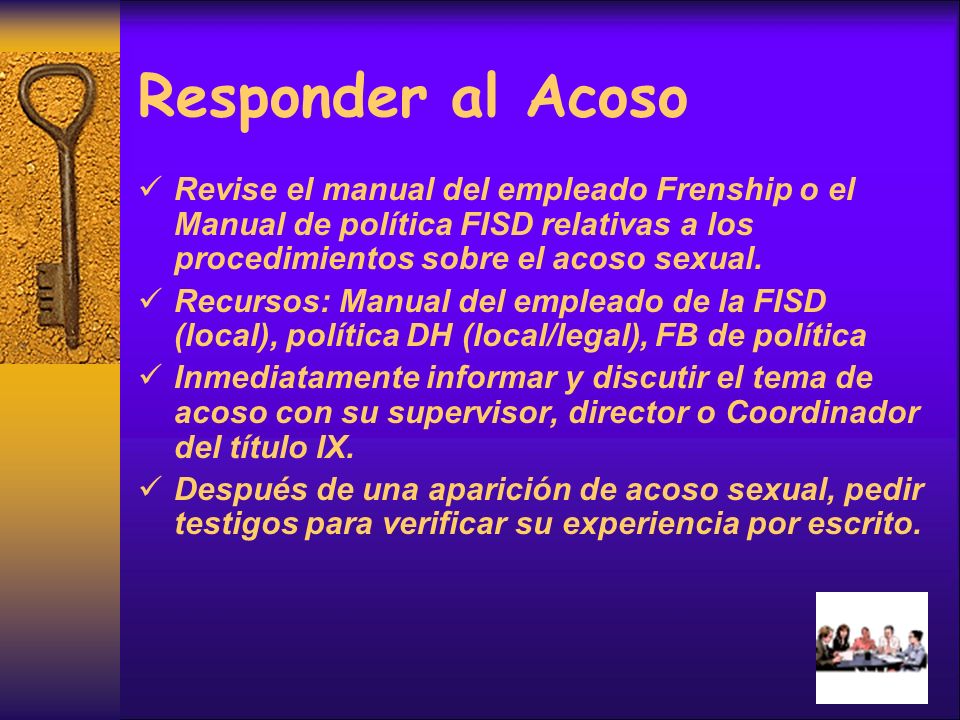 Responder al Acoso

✓ Revise el manual del empleado Frenship o el Manual de política FISD relativas a los procedimientos sobre el acoso sexual.

✓ Recursos: Manual del empleado de la FISD (local), política DH (local/legal), FB de política

✓ Inmediatamente informar y discutir el tema de acoso con su supervisor, director o Coordinador del título IX.

✓ Después de una aparición de acoso sexual, pedir testigos para verificar su experiencia por escrito.